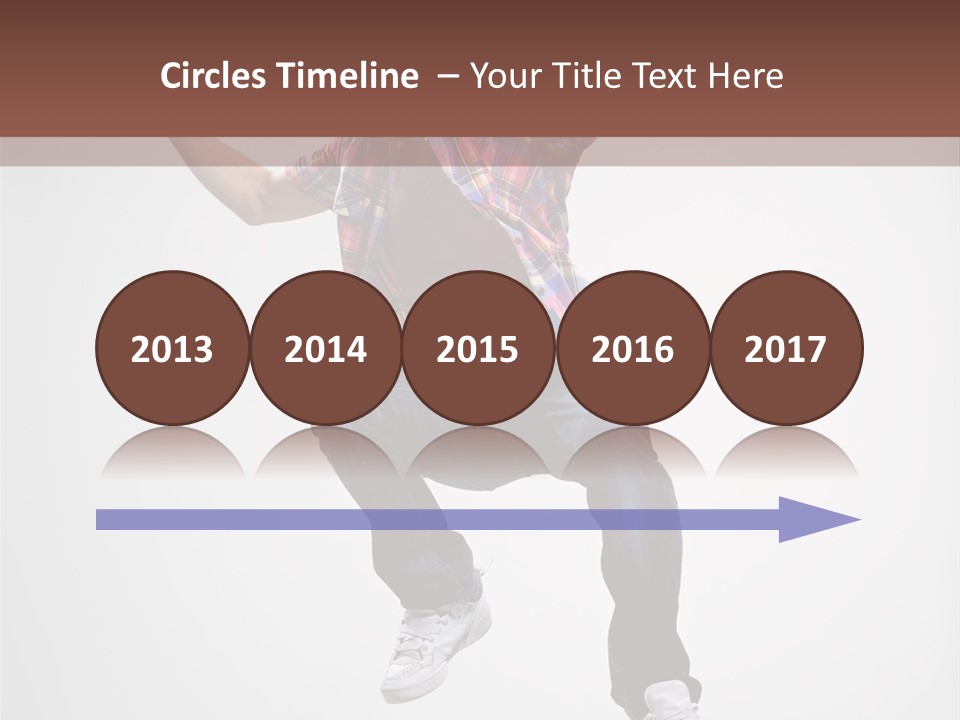 Circles Timeline – Your Title Text Here

2013

2014

2015

2016

2017